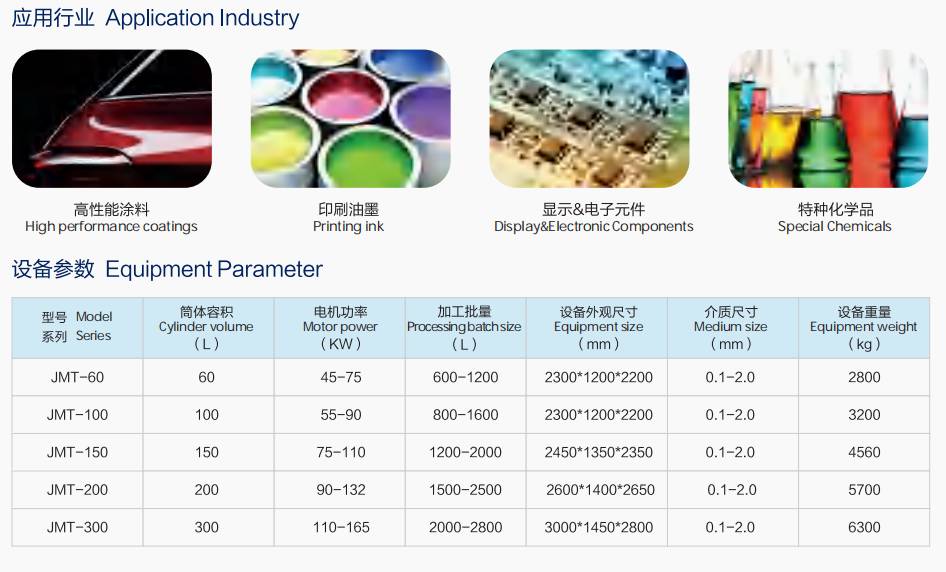 应用行业 Application Industry

高性能涂料
High performance coatings

印刷油墨
Printing ink

显示&电子元件
Display&Electronic Components

特种化学品
Special Chemicals

设备参数 Equipment Parameter

| 型号 Model 系列 Series | 筒体容积 Cylinder volume （L） | 电机功率 Motor power （KW） | 加工批量 Processing batch size （L） | 设备外观尺寸 Equipment size （mm） | 介质尺寸 Medium size （mm） | 设备重量 Equipment weight （kg） |
|---|---|---|---|---|---|---|
| JMT-60 | 60 | 45-75 | 600-1200 | 2300*1200*2200 | 0.1-2.0 | 2800 |
| JMT-100 | 100 | 55-90 | 800-1600 | 2300*1200*2200 | 0.1-2.0 | 3200 |
| JMT-150 | 150 | 75-110 | 1200-2000 | 2450*1350*2350 | 0.1-2.0 | 4560 |
| JMT-200 | 200 | 90-132 | 1500-2500 | 2600*1400*2650 | 0.1-2.0 | 5700 |
| JMT-300 | 300 | 110-165 | 2000-2800 | 3000*1450*2800 | 0.1-2.0 | 6300 |